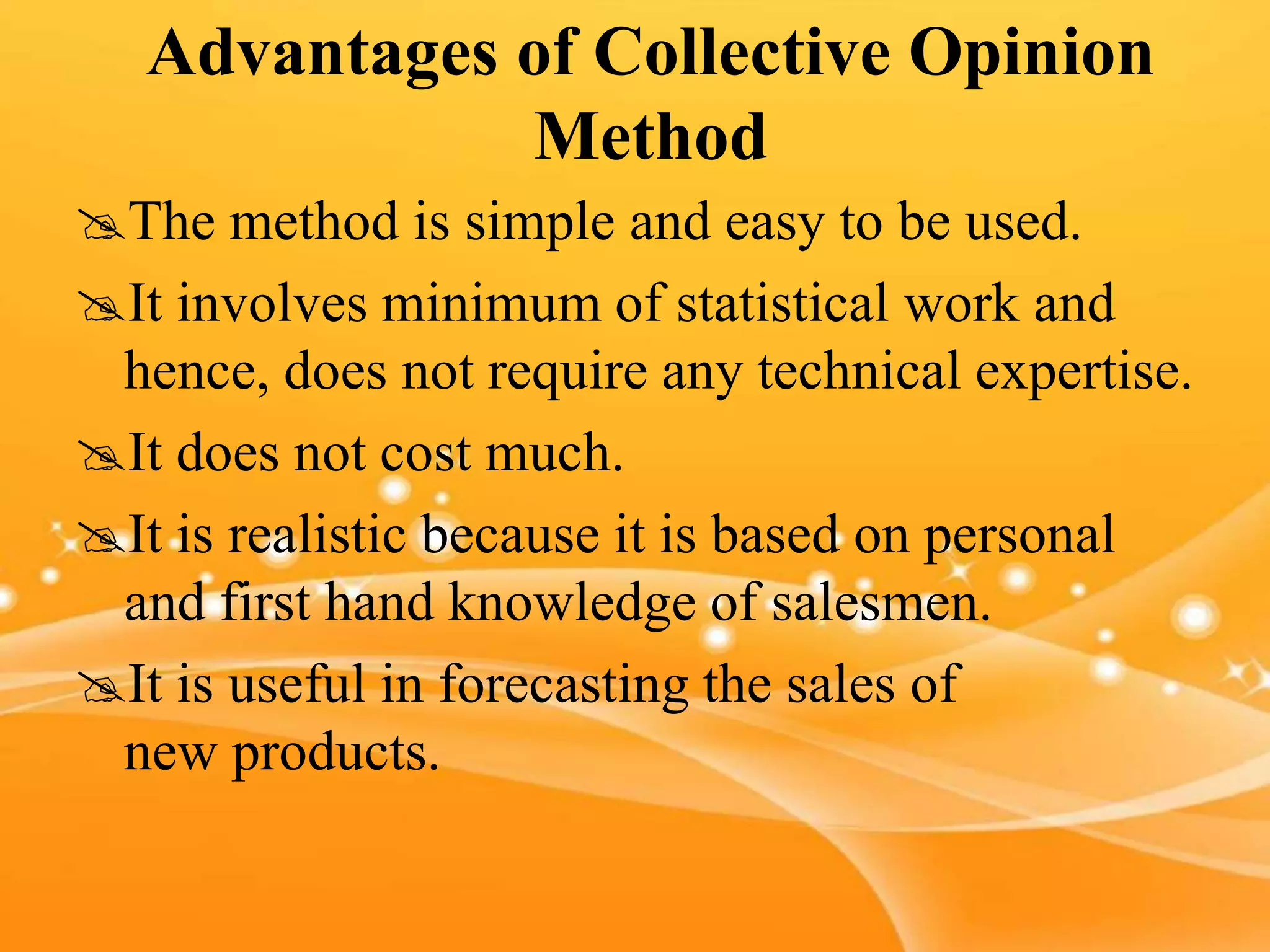 Advantages of Collective Opinion Method

✍The method is simple and easy to be used.

✍It involves minimum of statistical work and hence, does not require any technical expertise.

✍It does not cost much.

✍It is realistic because it is based on personal and first hand knowledge of salesmen.

✍It is useful in forecasting the sales of new products.